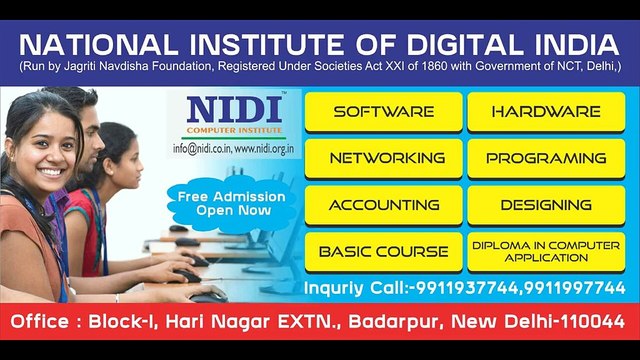 NATIONAL INSTITUTE OF DIGITAL INDIA
(Run by Jagriti Navdisha Foundation, Registered Under Societies Act XXI of 1860 with Government of NCT, Delhi,)

NIDI™
COMPUTER INSTITUTE
info@nidi.co.in, www.nidi.org.in

Free Admission Open Now

SOFTWARE
HARDWARE
NETWORKING
PROGRAMING
ACCOUNTING
DESIGNING
BASIC COURSE
DIPLOMA IN COMPUTER APPLICATION

Inquriy Call:-9911937744,9911997744

Office : Block-I, Hari Nagar EXTN., Badarpur, New Delhi-110044